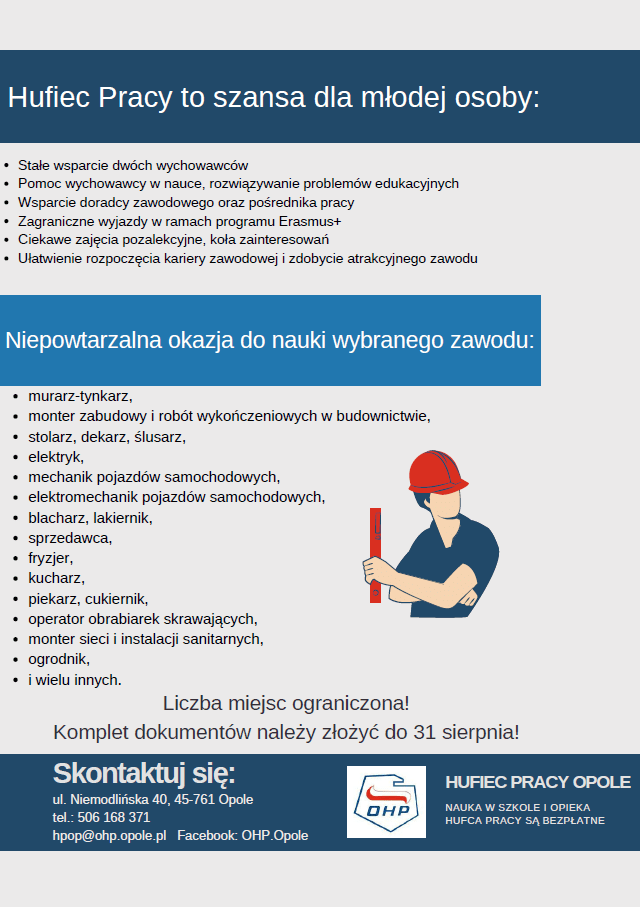 Hufiec Pracy to szansa dla młodej osoby:

- Stałe wsparcie dwóch wychowawców
- Pomoc wychowawcy w nauce, rozwiązywanie problemów edukacyjnych
- Wsparcie doradcy zawodowego oraz pośrednika pracy
- Zagraniczne wyjazdy w ramach programu Erasmus+
- Ciekawe zajęcia pozalekcyjne, koła zainteresowań
- Ułatwienie rozpoczęcia kariery zawodowej i zdobycie atrakcyjnego zawodu

Niepowtarzalna okazja do nauki wybranego zawodu:

- murarz-tynkarz,
- monter zabudowy i robót wykończeniowych w budownictwie,
- stolarz, dekarz, ślusarz,
- elektryk,
- mechanik pojazdów samochodowych,
- elektromechanik pojazdów samochodowych,
- blacharz, lakiernik,
- sprzedawca,
- fryzjer,
- kucharz,
- piekarz, cukiernik,
- operator obrabiarek skrawających,
- monter sieci i instalacji sanitarnych,
- ogrodnik,
- i wielu innych.

Liczba miejsc ograniczona!
Komplet dokumentów należy złożyć do 31 sierpnia!

Skontaktuj się:
ul. Niemodlińska 40, 45-761 Opole
tel.: 506 168 371
hpop@ohp.opole.pl Facebook: OHP.Opole

OHP

HUFIEC PRACY OPOLE
NAUKA W SZKOLE I OPIEKA HUFCA PRACY SĄ BEZPŁATNE